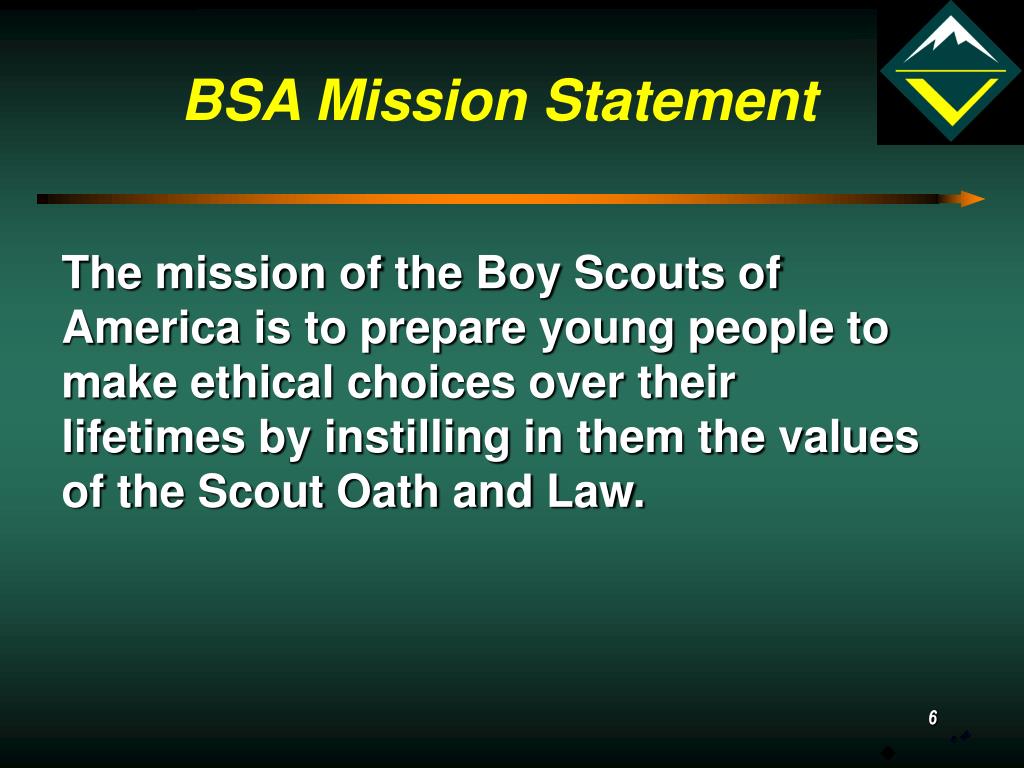 BSA Mission Statement

The mission of the Boy Scouts of America is to prepare young people to make ethical choices over their lifetimes by instilling in them the values of the Scout Oath and Law.

6